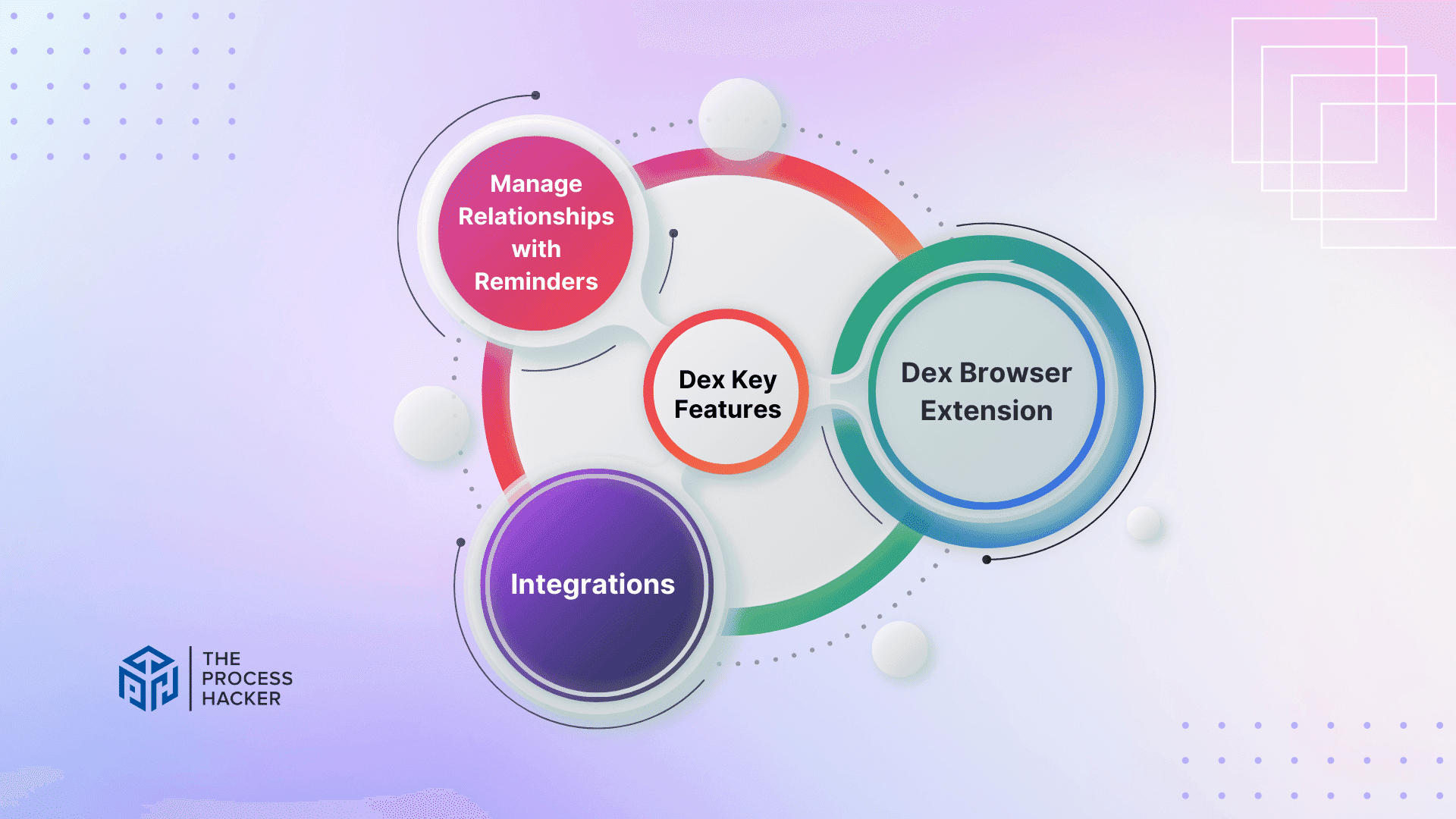 Manage Relationships with Reminders

Dex Key Features

Dex Browser Extension

Integrations

THE PROCESS HACKER